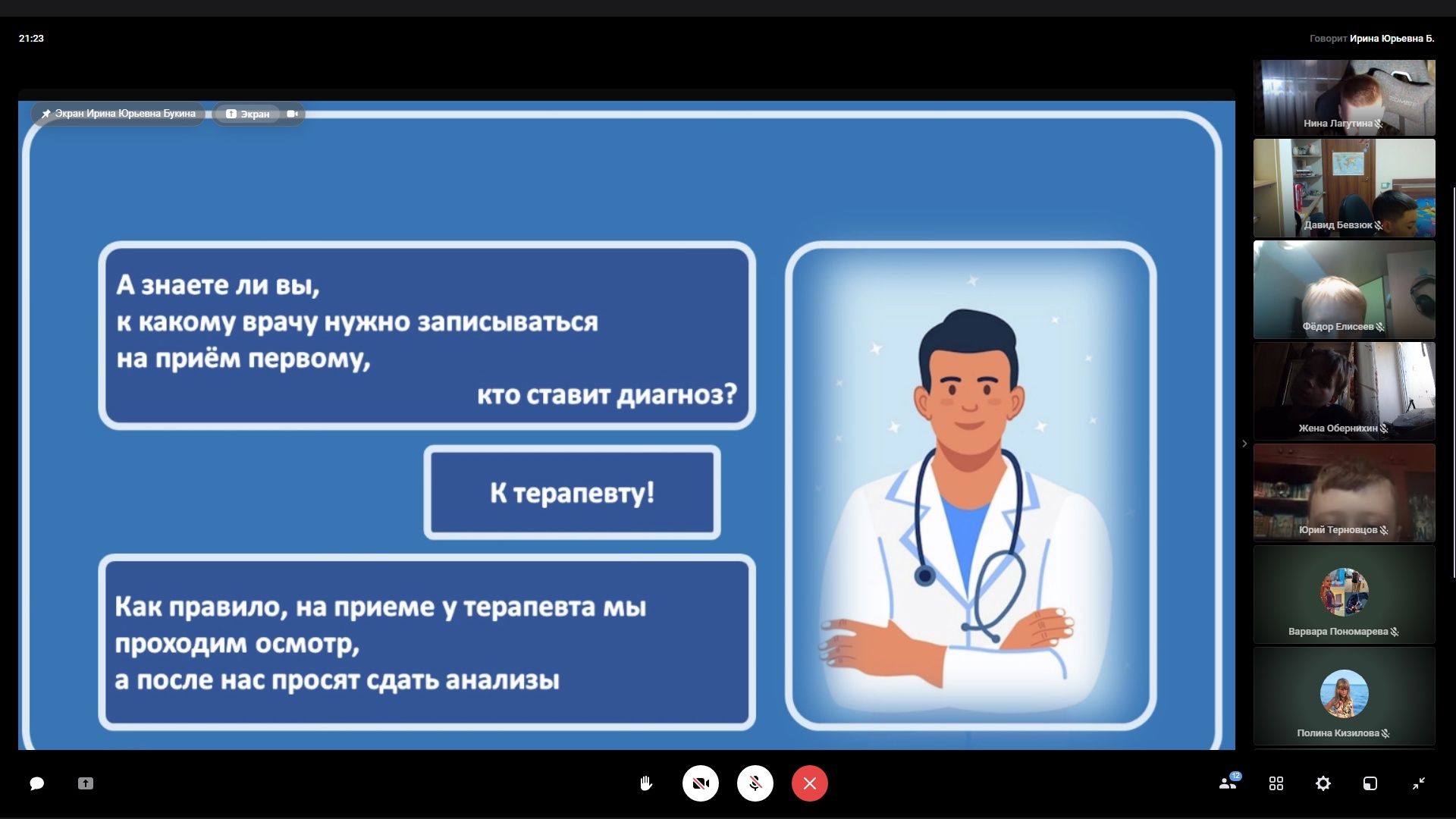 21:23

Говорит Ирина Юрьевна Б.

Экран Ирина Юрьевна Букина

Экран

А знаете ли вы, к какому врачу нужно записываться на приём первому, кто ставит диагноз?

К терапевту!

Как правило, на приеме у терапевта мы проходим осмотр, а после нас просят сдать анализы

Нина Лагутина

Давид Бевзюк

Фёдор Елисеев

Жена Обернихин

Юрий Терновцов

Варвара Пономарева

Полина Кизилова

12